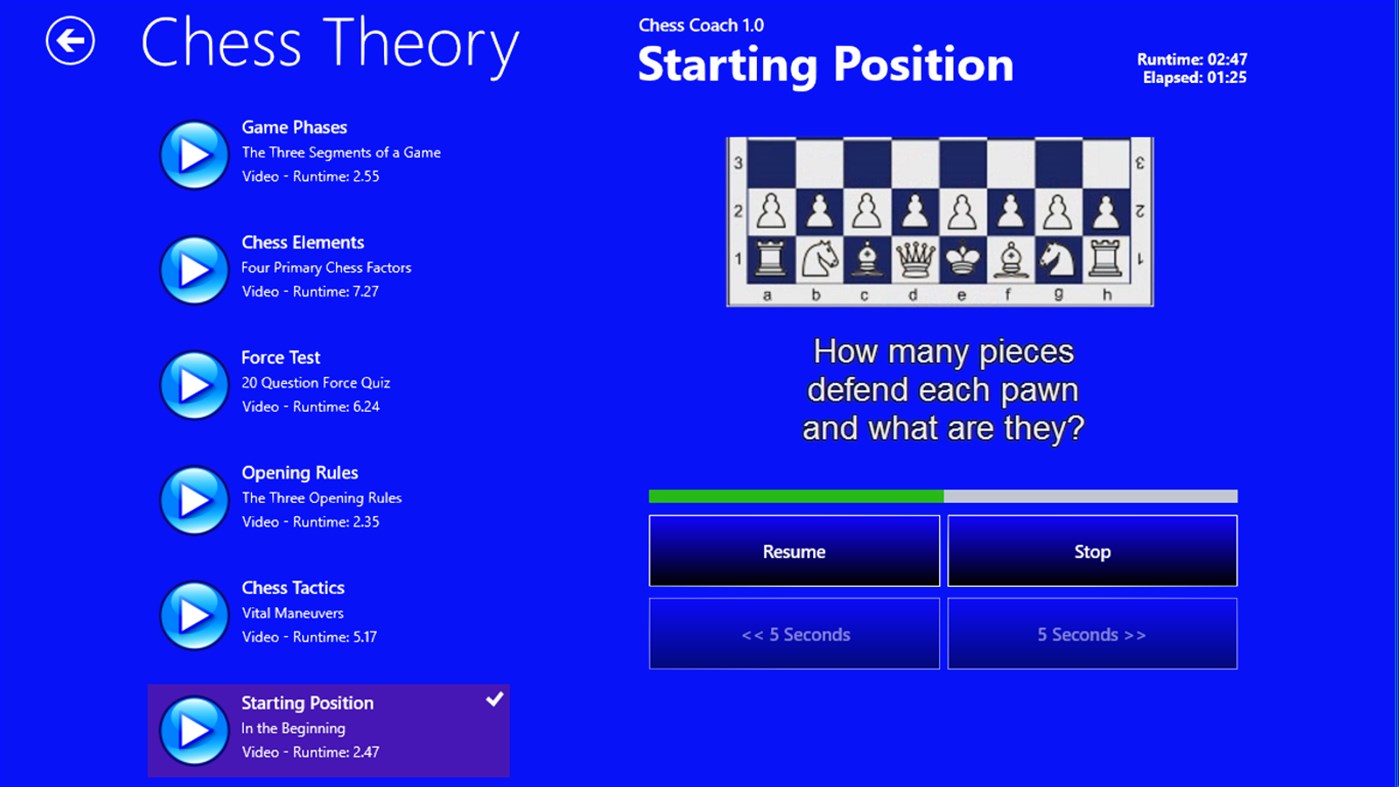 Chess Theory

Game Phases
The Three Segments of a Game
Video - Runtime: 2.55

Chess Elements
Four Primary Chess Factors
Video - Runtime: 7.27

Force Test
20 Question Force Quiz
Video - Runtime: 6.24

Opening Rules
The Three Opening Rules
Video - Runtime: 2.35

Chess Tactics
Vital Maneuvers
Video - Runtime: 5.17

Starting Position
In the Beginning
Video - Runtime: 2.47

Chess Coach 1.0
Starting Position

Runtime: 02:47
Elapsed: 01:25

3 3
2 2
1 1
a b c d e f g h

How many pieces defend each pawn and what are they?

Resume
Stop
<< 5 Seconds
5 Seconds >>